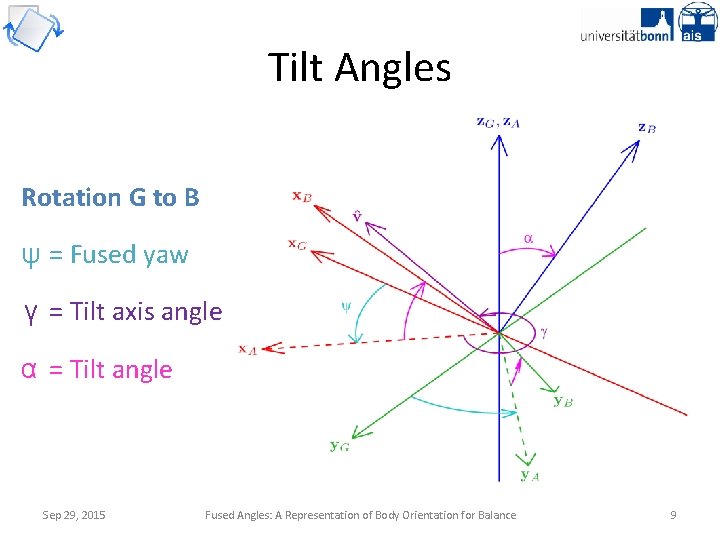 universitätbonn ais

Tilt Angles

Rotation G to B

ψ = Fused yaw

γ = Tilt axis angle

α = Tilt angle

$\mathbf{z}_G, \mathbf{z}_A$

$\mathbf{z}_B$

$\mathbf{x}_B$

$\hat{\mathbf{v}}$

$\mathbf{x}_G$

$\alpha$

$\psi$

$\gamma$

$\mathbf{x}_A$

$\mathbf{y}_B$

$\mathbf{y}_G$

$\mathbf{y}_A$

Sep 29, 2015 Fused Angles: A Representation of Body Orientation for Balance 9